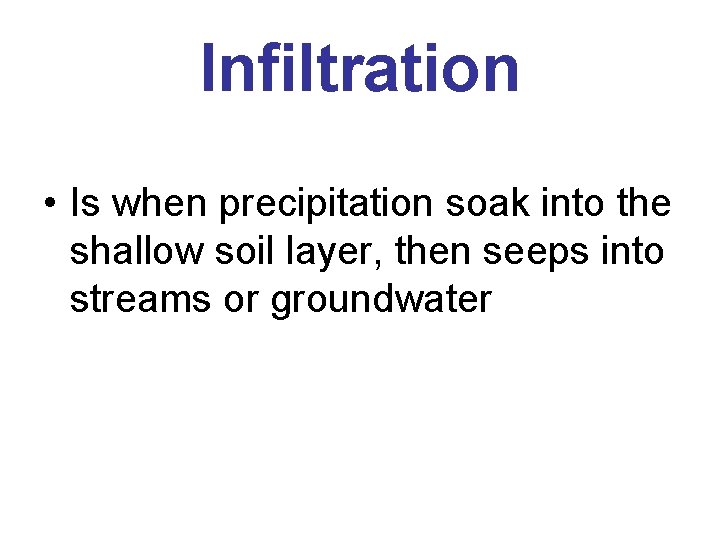 Infiltration

• Is when precipitation soak into the shallow soil layer, then seeps into streams or groundwater